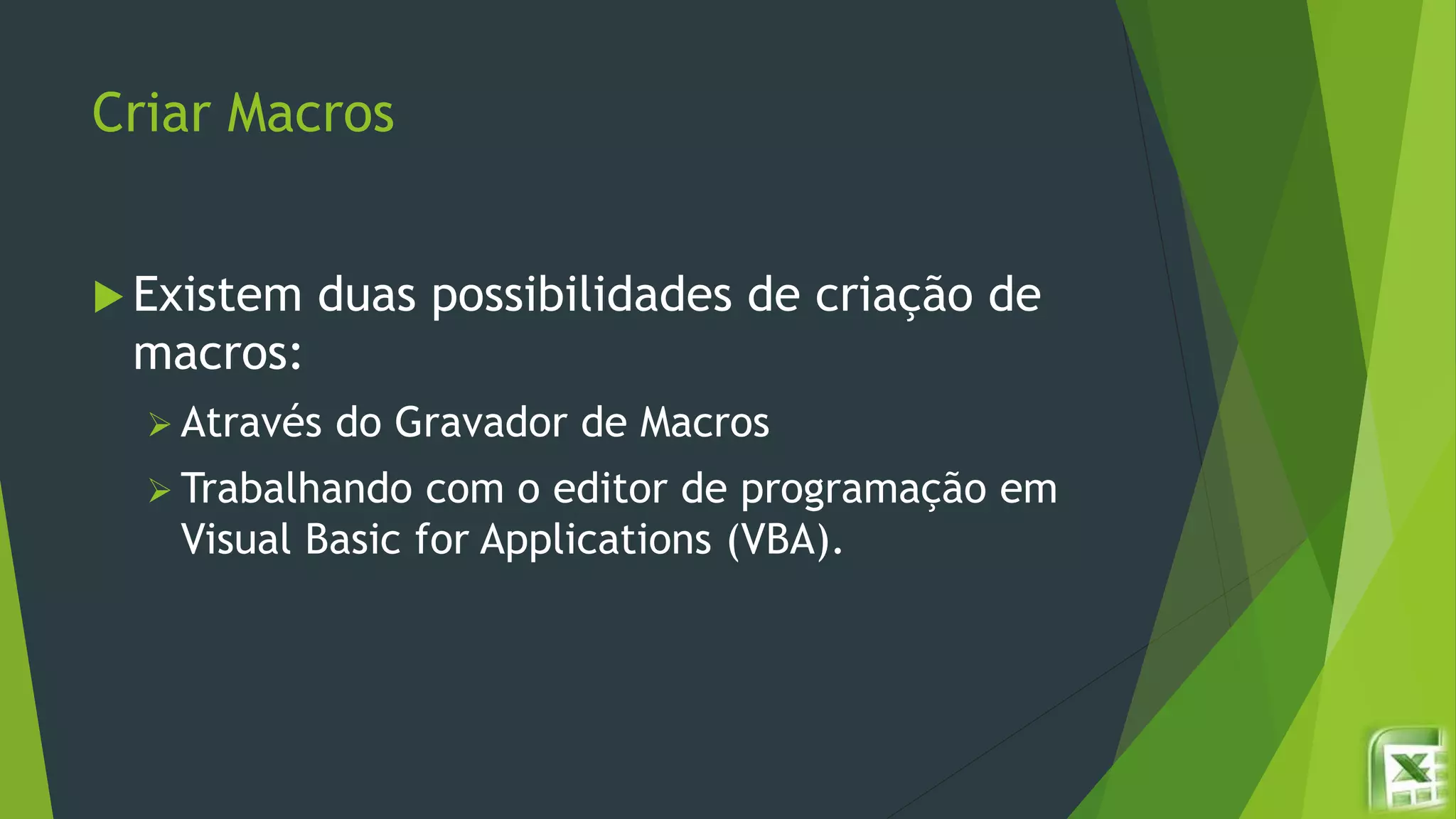 Criar Macros

Existem duas possibilidades de criação de macros:

Através do Gravador de Macros

Trabalhando com o editor de programação em Visual Basic for Applications (VBA).